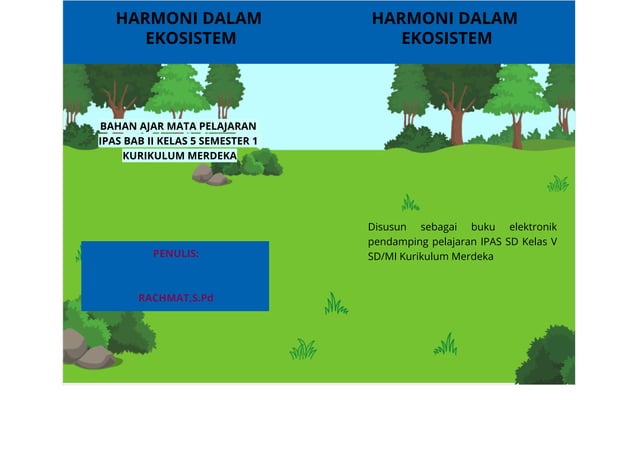 HARMONI DALAM EKOSISTEM

BAHAN AJAR MATA PELAJARAN IPAS BAB II KELAS 5 SEMESTER 1 KURIKULUM MERDEKA

PENULIS:

RACHMAT,S.Pd

HARMONI DALAM EKOSISTEM

Disusun sebagai buku elektronik pendamping pelajaran IPAS SD Kelas V SD/MI Kurikulum Merdeka